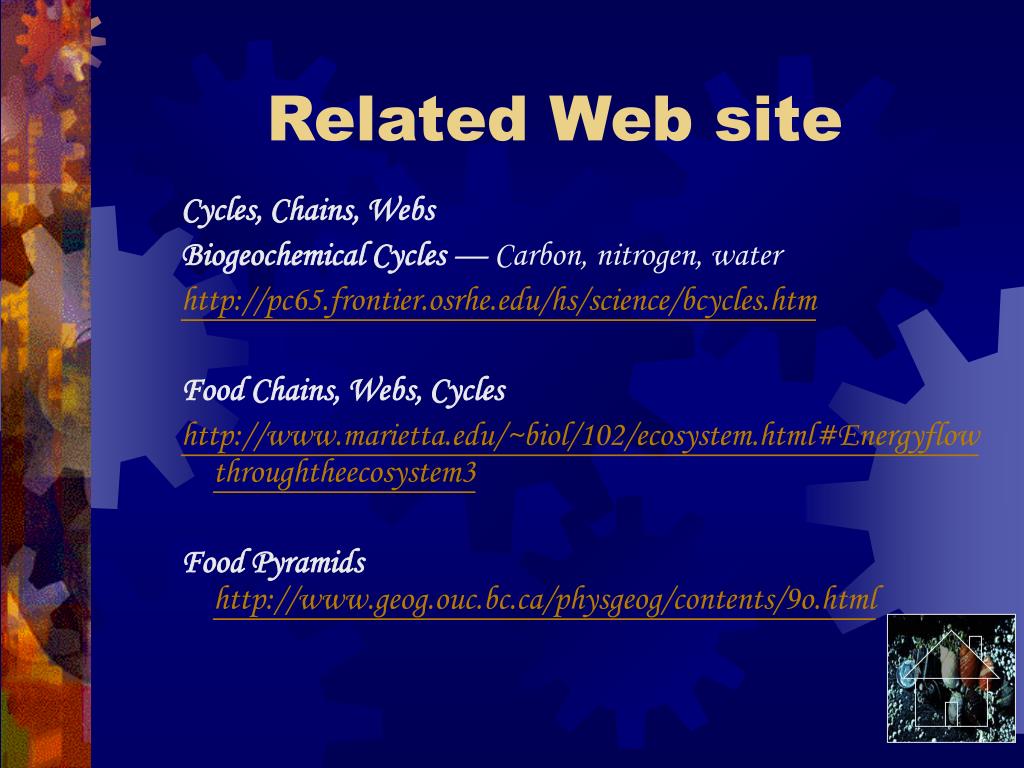 Related Web site

Cycles, Chains, Webs
Biogeochemical Cycles — Carbon, nitrogen, water
http://pc65.frontier.osrhe.edu/hs/science/bcycles.htm

Food Chains, Webs, Cycles
http://www.marietta.edu/~biol/102/ecosystem.html#Energyflowthroughtheecosystem3

Food Pyramids
http://www.geog.ouc.bc.ca/physgeog/contents/9o.html